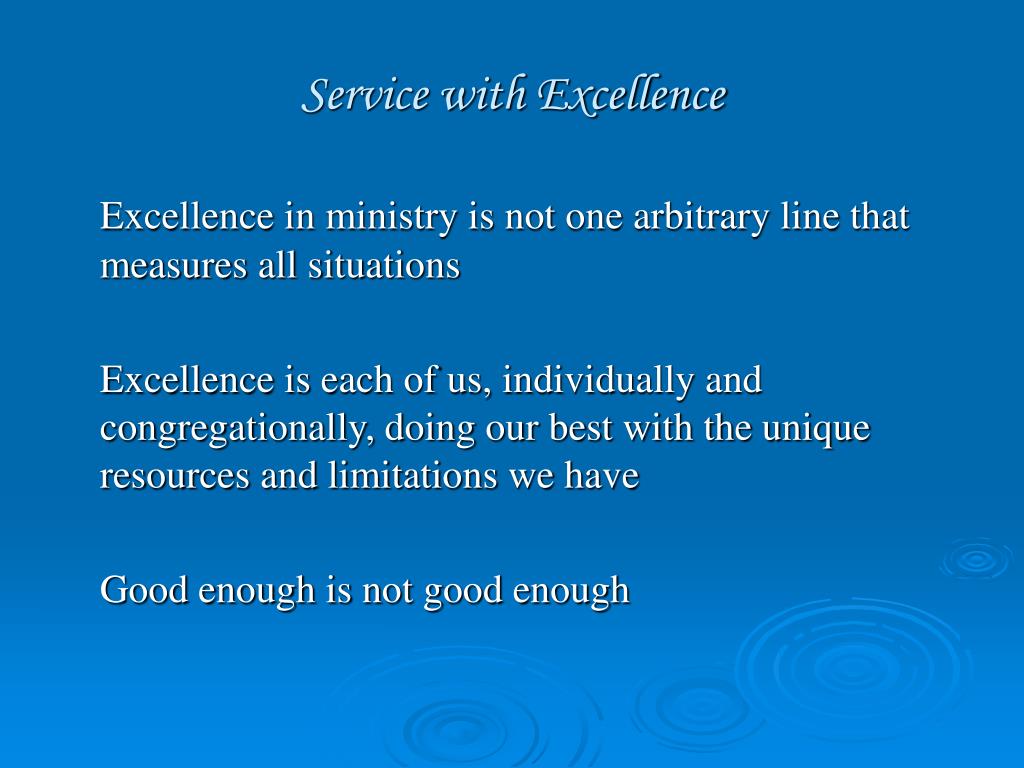 Service with Excellence

Excellence in ministry is not one arbitrary line that measures all situations

Excellence is each of us, individually and congregationally, doing our best with the unique resources and limitations we have

Good enough is not good enough